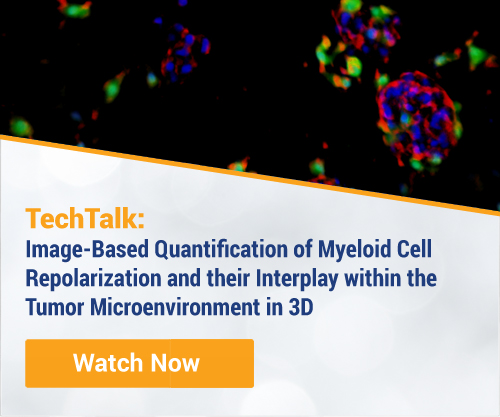 TechTalk:
Image-Based Quantification of Myeloid Cell Repolarization and their Interplay within the Tumor Microenvironment in 3D

Watch Now